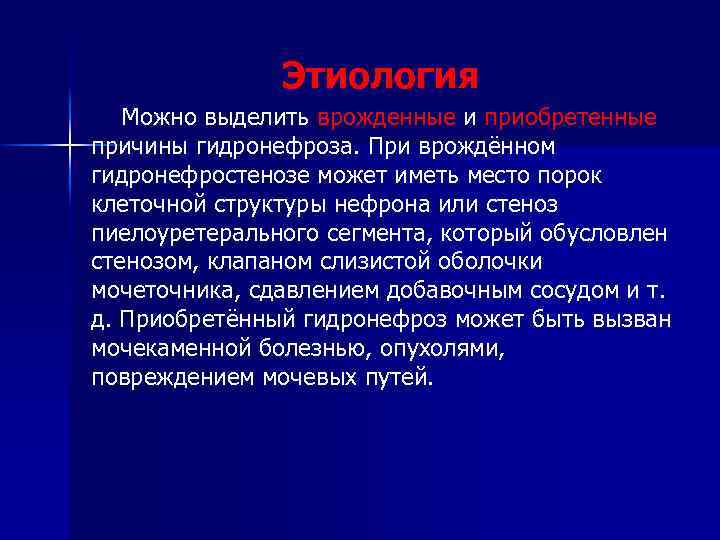 Этиология

Можно выделить врожденные и приобретенные причины гидронефроза. При врождённом гидронефростенозе может иметь место порок клеточной структуры нефрона или стеноз пиелоуретерального сегмента, который обусловлен стенозом, клапаном слизистой оболочки мочеточника, сдавлением добавочным сосудом и т. д. Приобретённый гидронефроз может быть вызван мочекаменной болезнью, опухолями, повреждением мочевых путей.